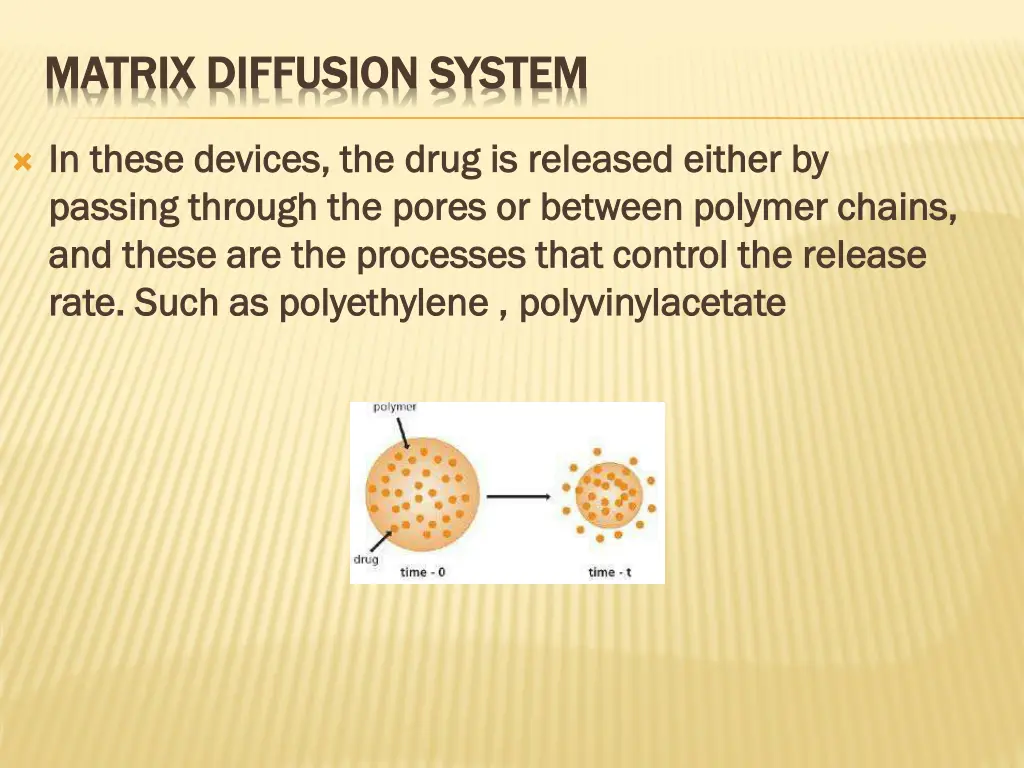 MATRIX DIFFUSION SYSTEM

In these devices, the drug is released either by passing through the pores or between polymer chains, and these are the processes that control the release rate. Such as polyethylene , polyvinylacetate

polymer

drug

time - 0

time - t